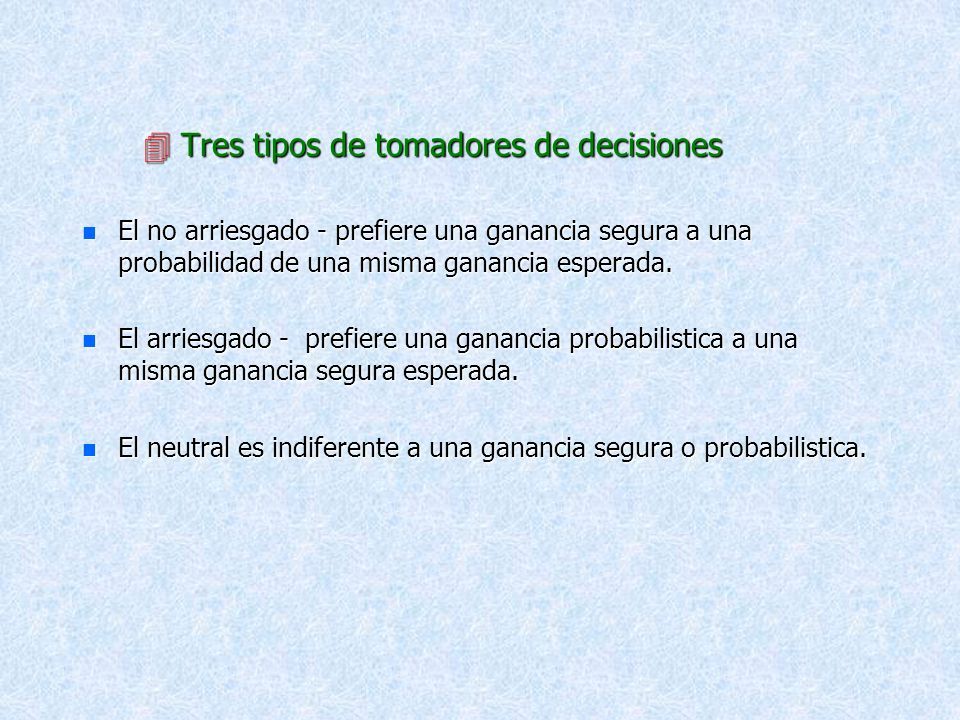 Tres tipos de tomadores de decisiones

El no arriesgado - prefiere una ganancia segura a una probabilidad de una misma ganancia esperada.

El arriesgado - prefiere una ganancia probabilistica a una misma ganancia segura esperada.

El neutral es indiferente a una ganancia segura o probabilistica.